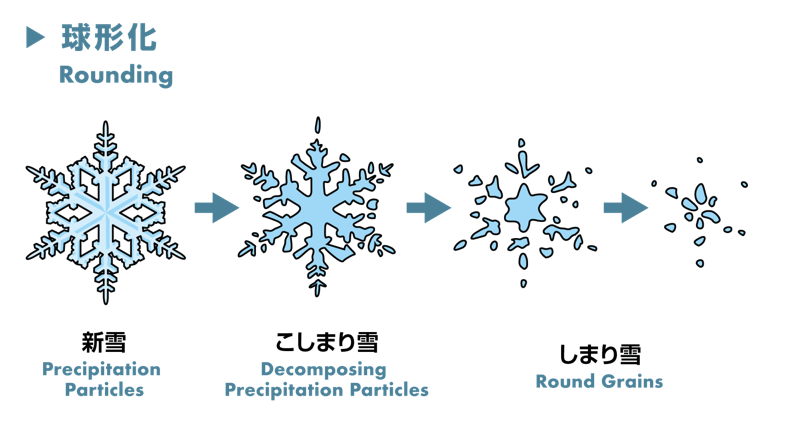 ▶ 球形化
Rounding

新雪
Precipitation Particles

こしまり雪
Decomposing Precipitation Particles

しまり雪
Round Grains